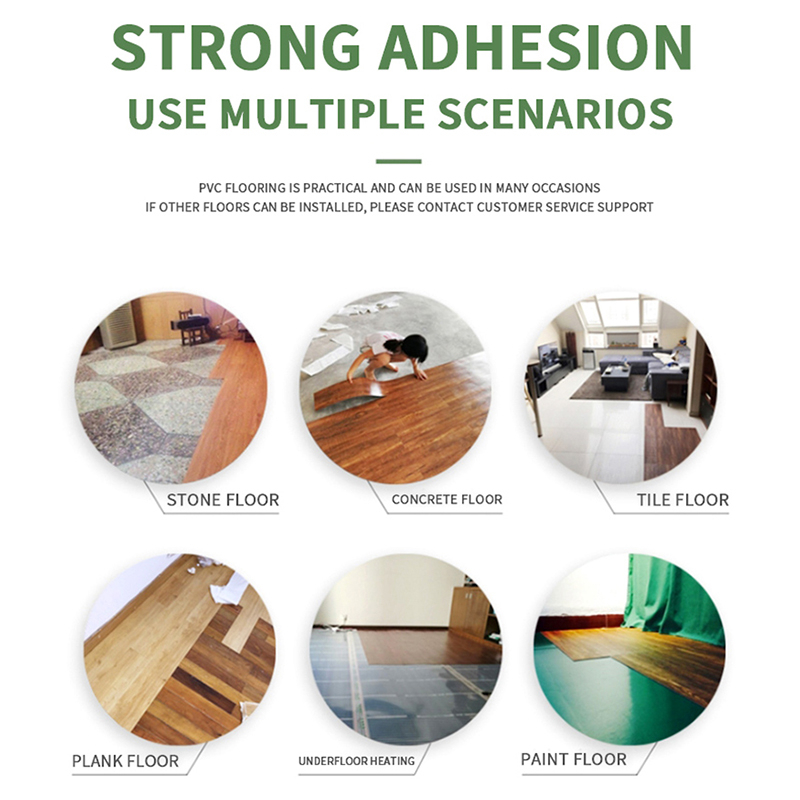 STRONG ADHESION
USE MULTIPLE SCENARIOS

PVC FLOORING IS PRACTICAL AND CAN BE USED IN MANY OCCASIONS
IF OTHER FLOORS CAN BE INSTALLED, PLEASE CONTACT CUSTOMER SERVICE SUPPORT

STONE FLOOR

CONCRETE FLOOR

TILE FLOOR

PLANK FLOOR

UNDERFLOOR HEATING

PAINT FLOOR